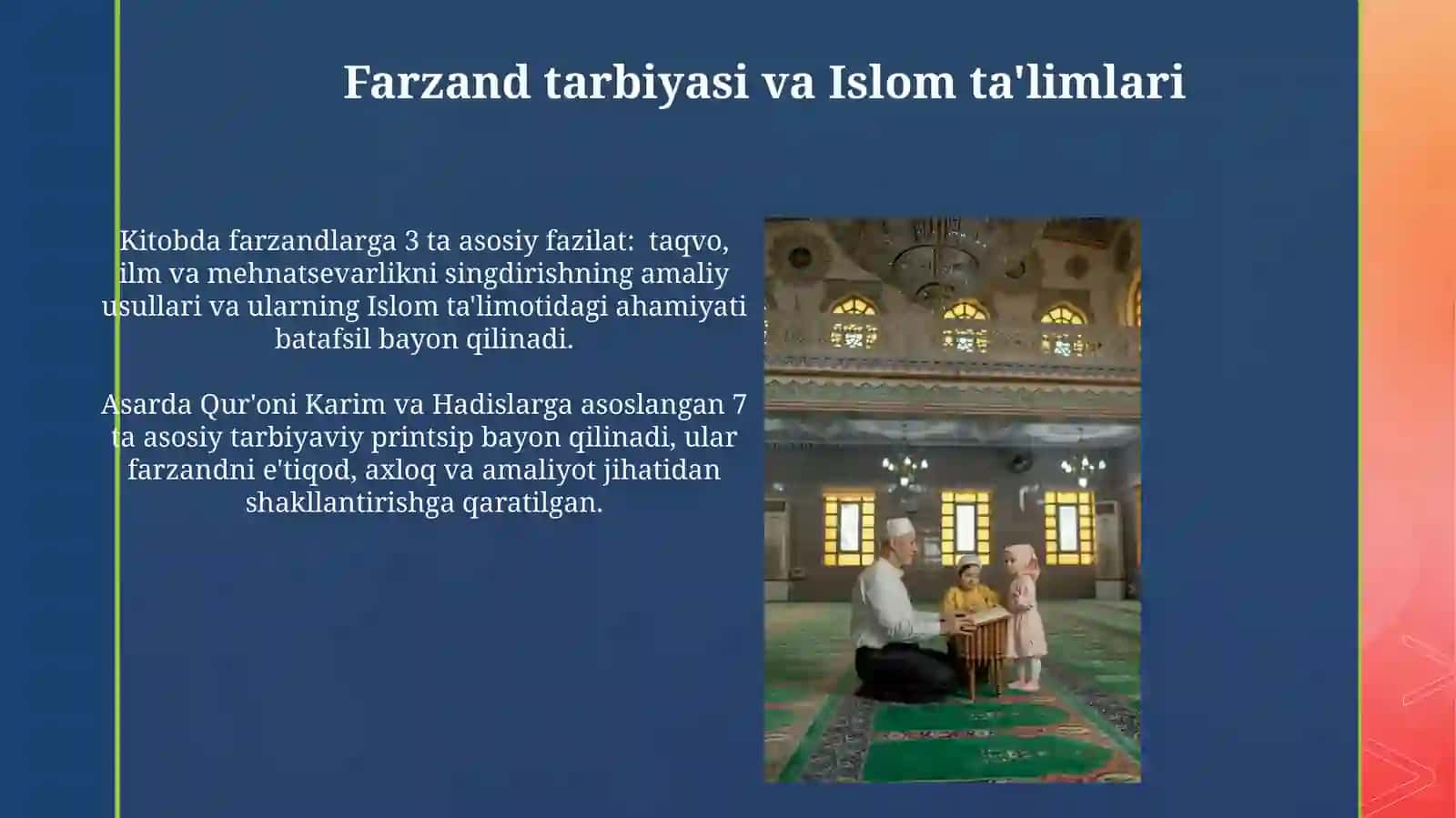 Farzand tarbiyasi va Islom ta'limlari

Kitobda farzandlarga 3 ta asosiy fazilat:  taqvo, ilm va mehnatsevarlikni singdirishning amaliy usullari va ularning Islom ta'limotidagi ahamiyati batafsil bayon qilinadi.

Asarda Qur'oni Karim va Hadislarga asoslangan 7 ta asosiy tarbiyaviy printsip bayon qilinadi, ular farzandni e'tiqod, axloq va amaliyot jihatidan shakllantirishga qaratilgan.